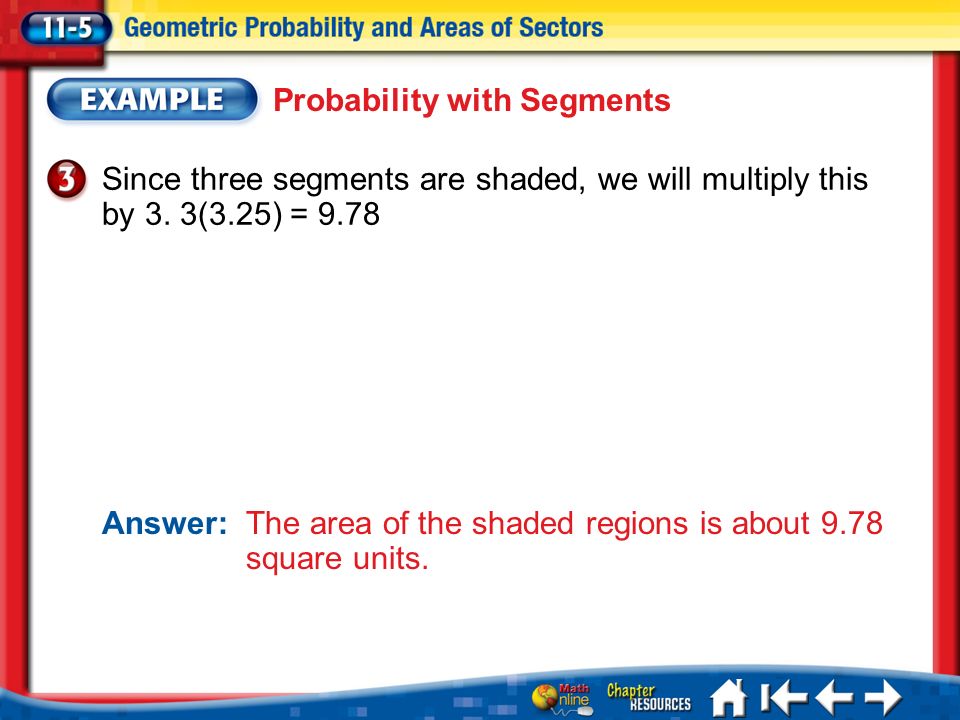 11-5 Geometric Probability and Areas of Sectors

EXAMPLE Probability with Segments

3 Since three segments are shaded, we will multiply this by 3. 3(3.25) = 9.78

Answer: The area of the shaded regions is about 9.78 square units.

Math Online Chapter RESOURCES